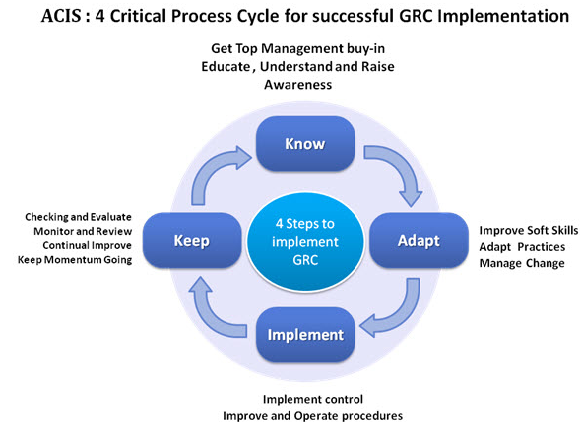 ACIS : 4 Critical Process Cycle for successful GRC Implementation

Get Top Management buy-in
Educate , Understand and Raise Awareness

Know

Checking and Evaluate
Monitor and Review
Continual Improve
Keep Momentum Going

Keep

4 Steps to implement GRC

Adapt

Improve Soft Skills
Adapt Practices
Manage Change

Implement

Implement control
Improve and Operate procedures